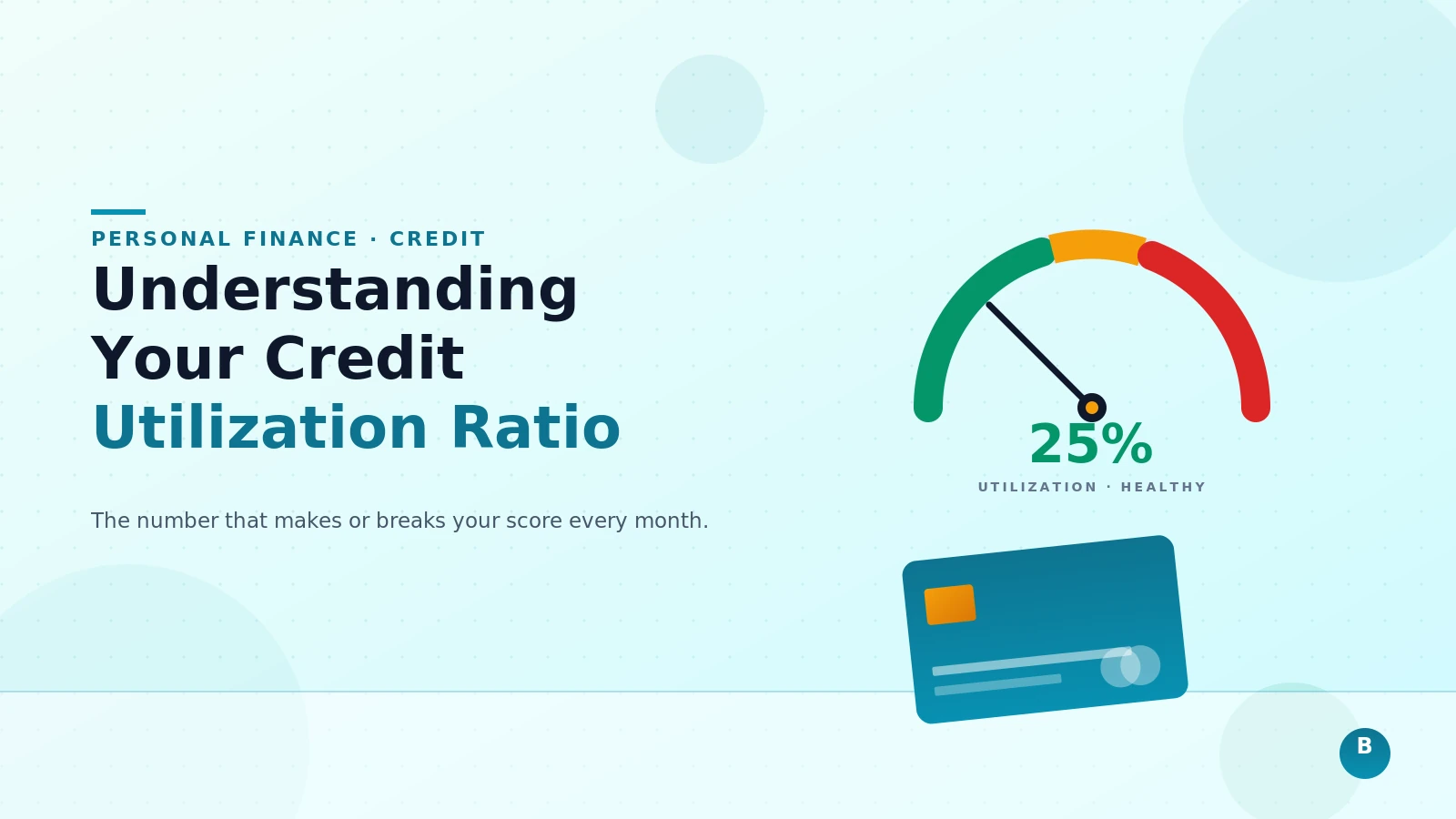 PERSONAL FINANCE · CREDIT

Understanding Your Credit Utilization Ratio

The number that makes or breaks your score every month.

25%

UTILIZATION · HEALTHY

B